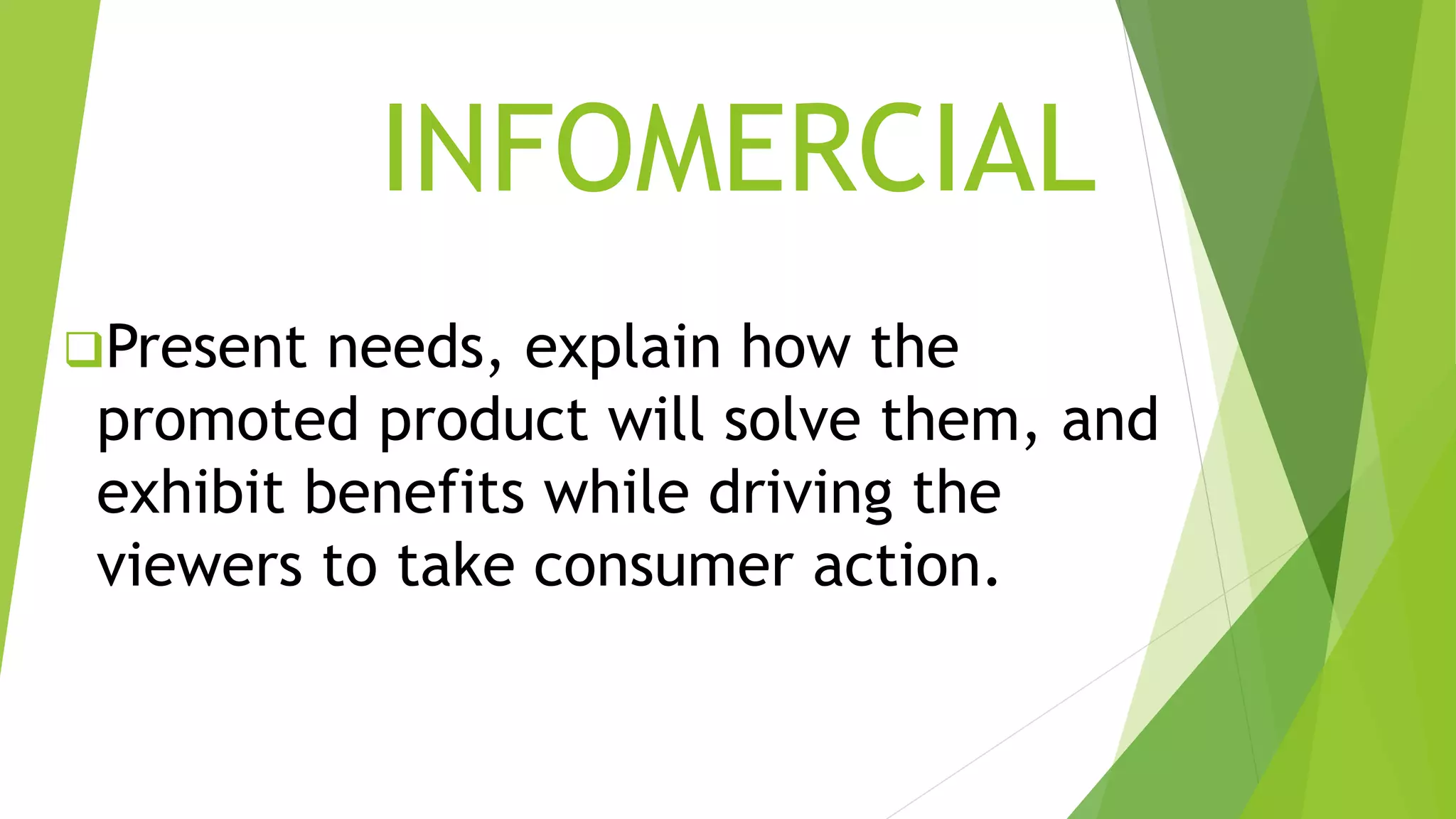 INFOMERCIAL

❑Present needs, explain how the promoted product will solve them, and exhibit benefits while driving the viewers to take consumer action.